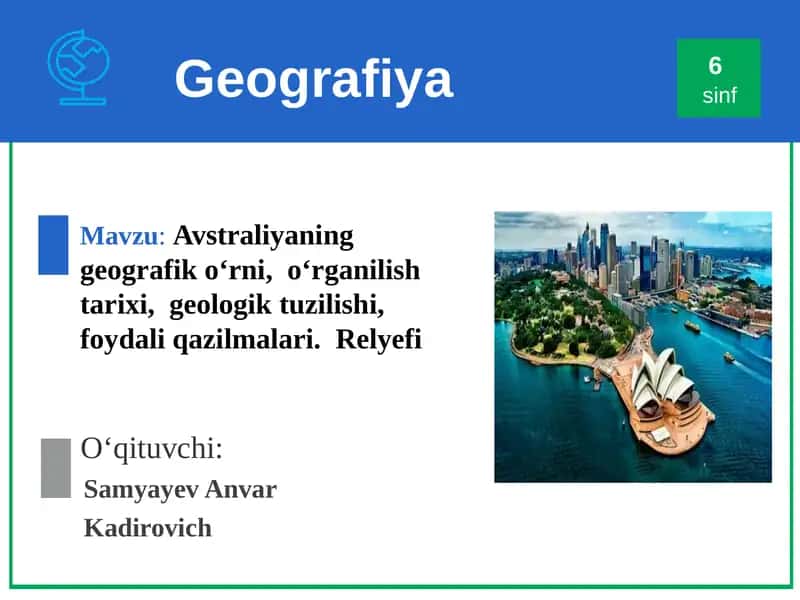 Geografiya

6
sinf

Mavzu: Avstraliyaning geografik o‘rni, o‘rganilish tarixi, geologik tuzilishi, foydali qazilmalari. Relyefi

O‘qituvchi:
Samyayev Anvar Kadirovich